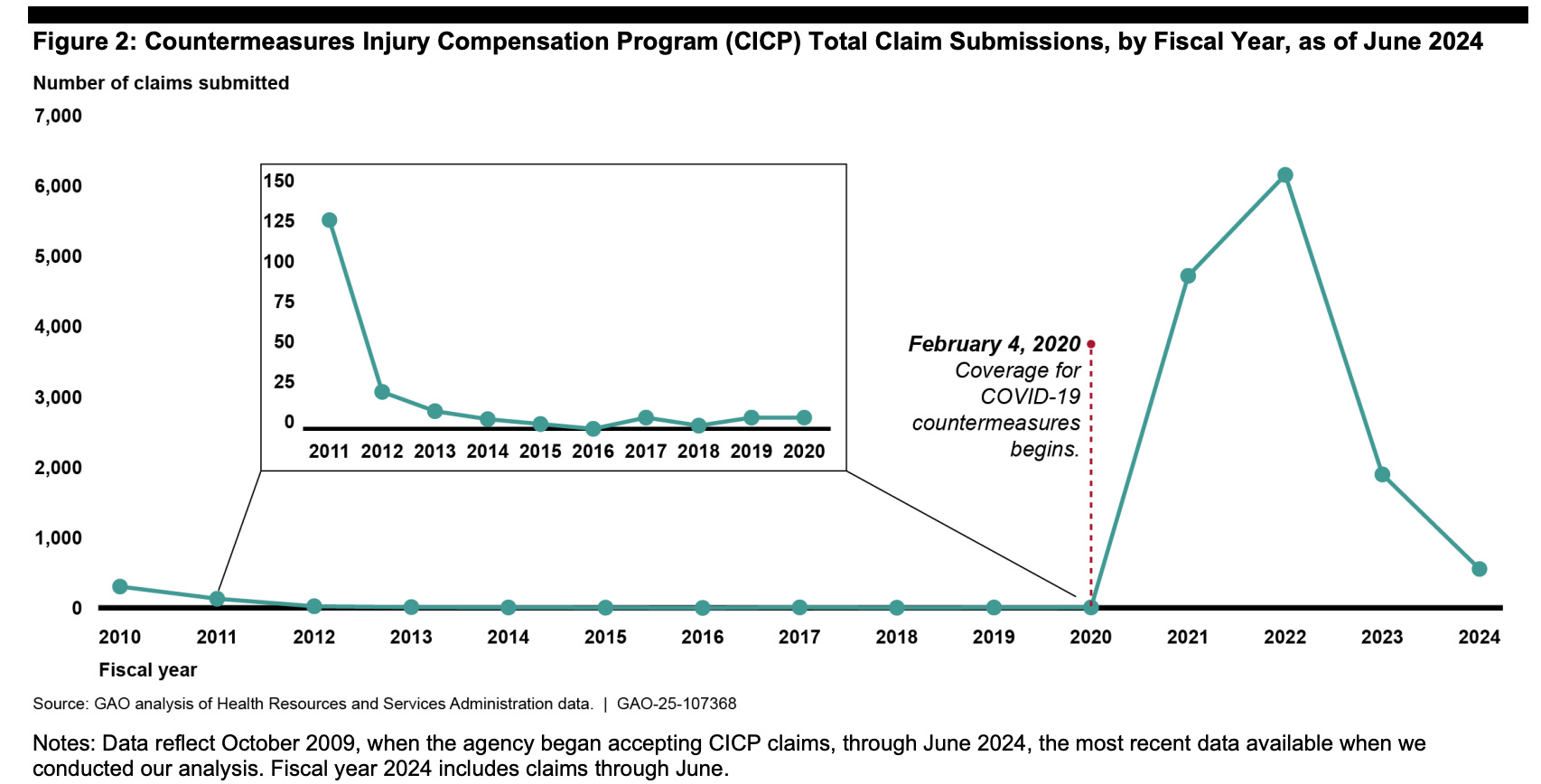 Figure 2: Countermeasures Injury Compensation Program (CICP) Total Claim Submissions, by Fiscal Year, as of June 2024

Number of claims submitted

7,000
6,000
5,000
4,000
3,000
2,000
1,000
0

150
125
100
75
50
25
0

2011 2012 2013 2014 2015 2016 2017 2018 2019 2020

February 4, 2020
Coverage for COVID-19 countermeasures begins.

2010 2011 2012 2013 2014 2015 2016 2017 2018 2019 2020 2021 2022 2023 2024

Fiscal year

Source: GAO analysis of Health Resources and Services Administration data. | GAO-25-107368

Notes: Data reflect October 2009, when the agency began accepting CICP claims, through June 2024, the most recent data available when we conducted our analysis. Fiscal year 2024 includes claims through June.